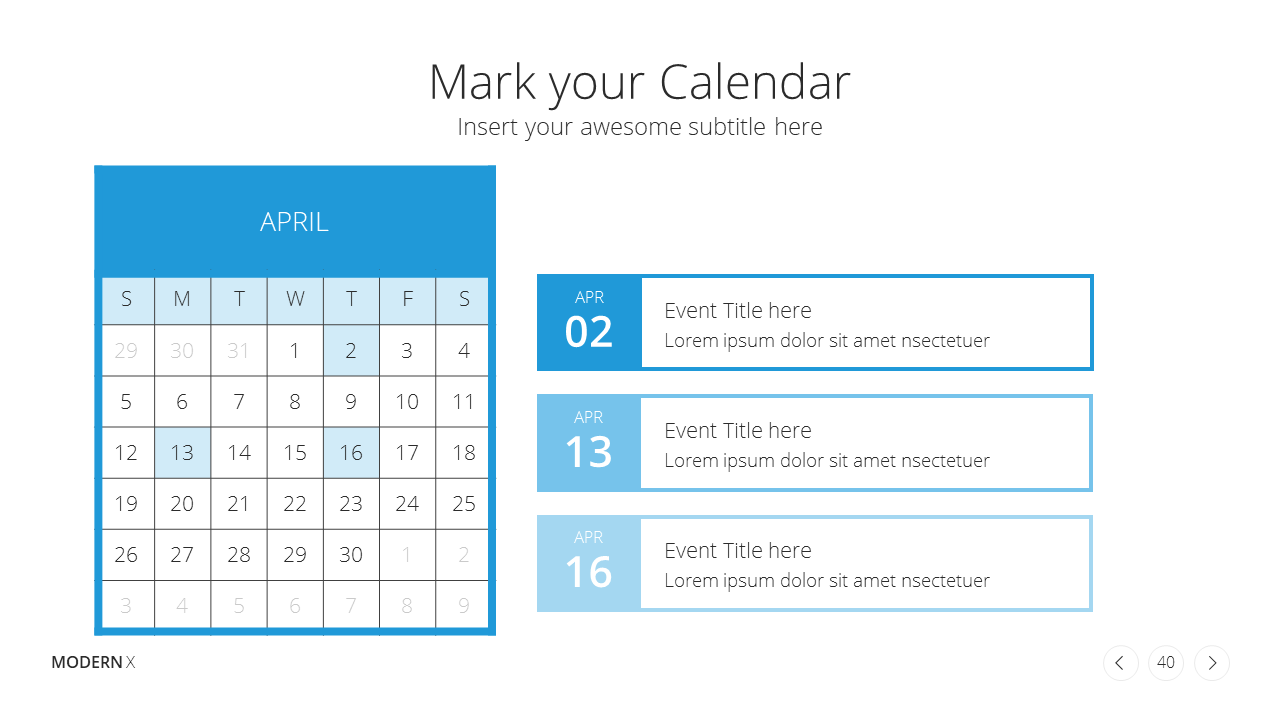 Mark your Calendar
Insert your awesome subtitle here

APRIL

| S | M | T | W | T | F | S |
|---|---|---|---|---|---|---|
| 29 | 30 | 31 | 1 | 2 | 3 | 4 |
| 5 | 6 | 7 | 8 | 9 | 10 | 11 |
| 12 | 13 | 14 | 15 | 16 | 17 | 18 |
| 19 | 20 | 21 | 22 | 23 | 24 | 25 |
| 26 | 27 | 28 | 29 | 30 | 1 | 2 |
| 3 | 4 | 5 | 6 | 7 | 8 | 9 |

APR
02
Event Title here
Lorem ipsum dolor sit amet nsectetuer

APR
13
Event Title here
Lorem ipsum dolor sit amet nsectetuer

APR
16
Event Title here
Lorem ipsum dolor sit amet nsectetuer

MODERN X

40